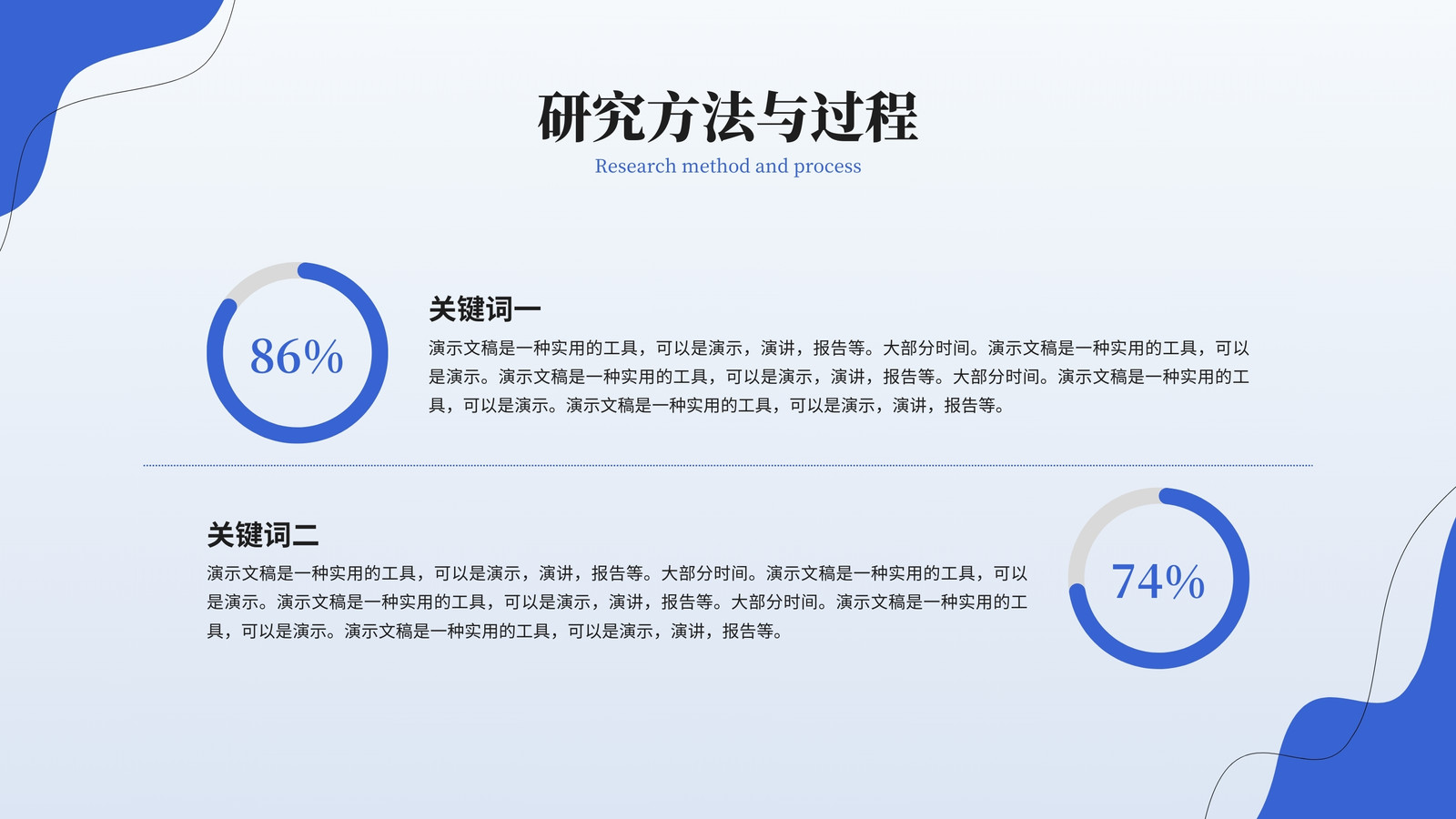 研究方法与过程
Research method and process

86%

关键词一
演示文稿是一种实用的工具，可以是演示，演讲，报告等。大部分时间。演示文稿是一种实用的工具，可以是演示。演示文稿是一种实用的工具，可以是演示，演讲，报告等。大部分时间。演示文稿是一种实用的工具，可以是演示。演示文稿是一种实用的工具，可以是演示，演讲，报告等。

关键词二
演示文稿是一种实用的工具，可以是演示，演讲，报告等。大部分时间。演示文稿是一种实用的工具，可以是演示。演示文稿是一种实用的工具，可以是演示，演讲，报告等。大部分时间。演示文稿是一种实用的工具，可以是演示。演示文稿是一种实用的工具，可以是演示，演讲，报告等。

74%